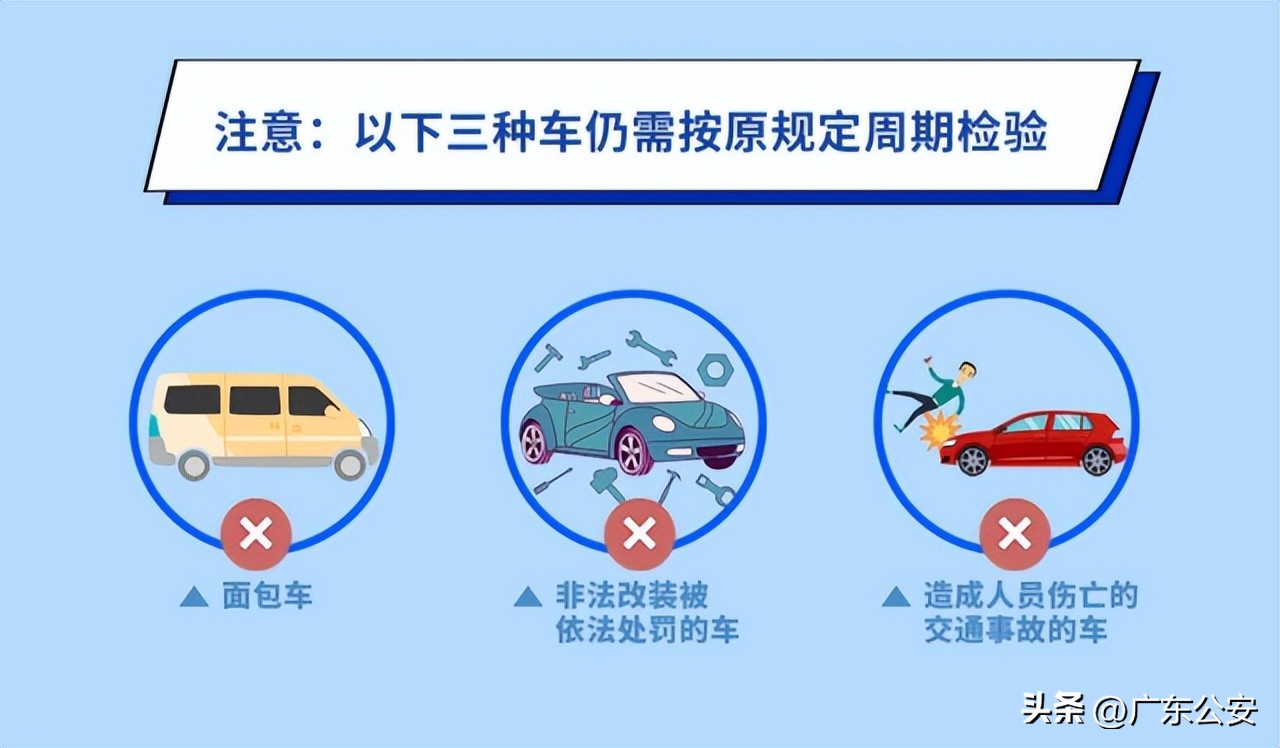 注意：以下三种车仍需按原规定周期检验

▲ 面包车

▲ 非法改装被依法处罚的车

▲ 造成人员伤亡的交通事故的车

头条 @广东公安